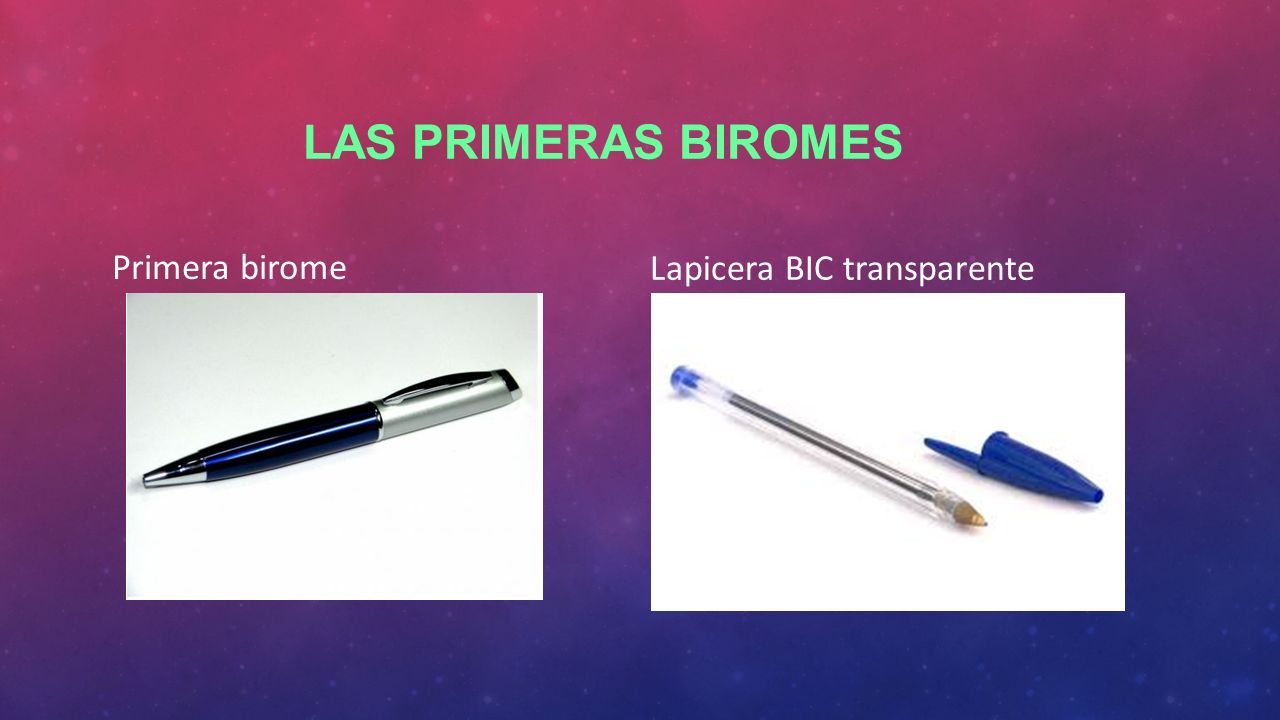 LAS PRIMERAS BIROMES

Primera birome

Lapicera BIC transparente